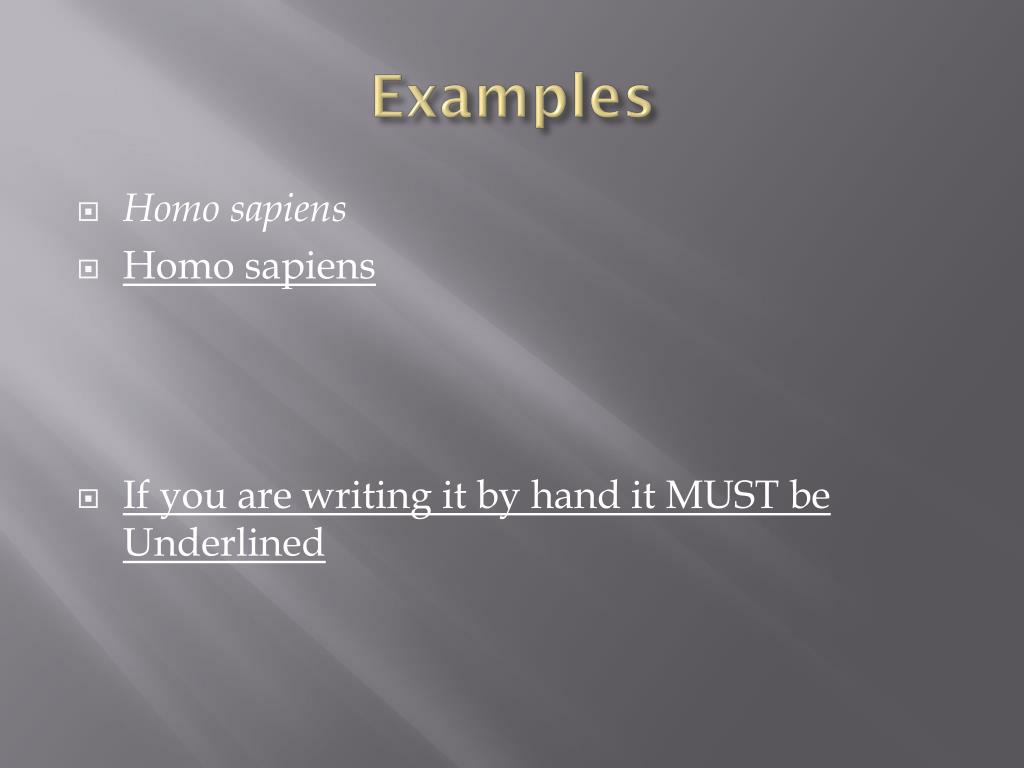 Examples

Homo sapiens

Homo sapiens

If you are writing it by hand it MUST be Underlined